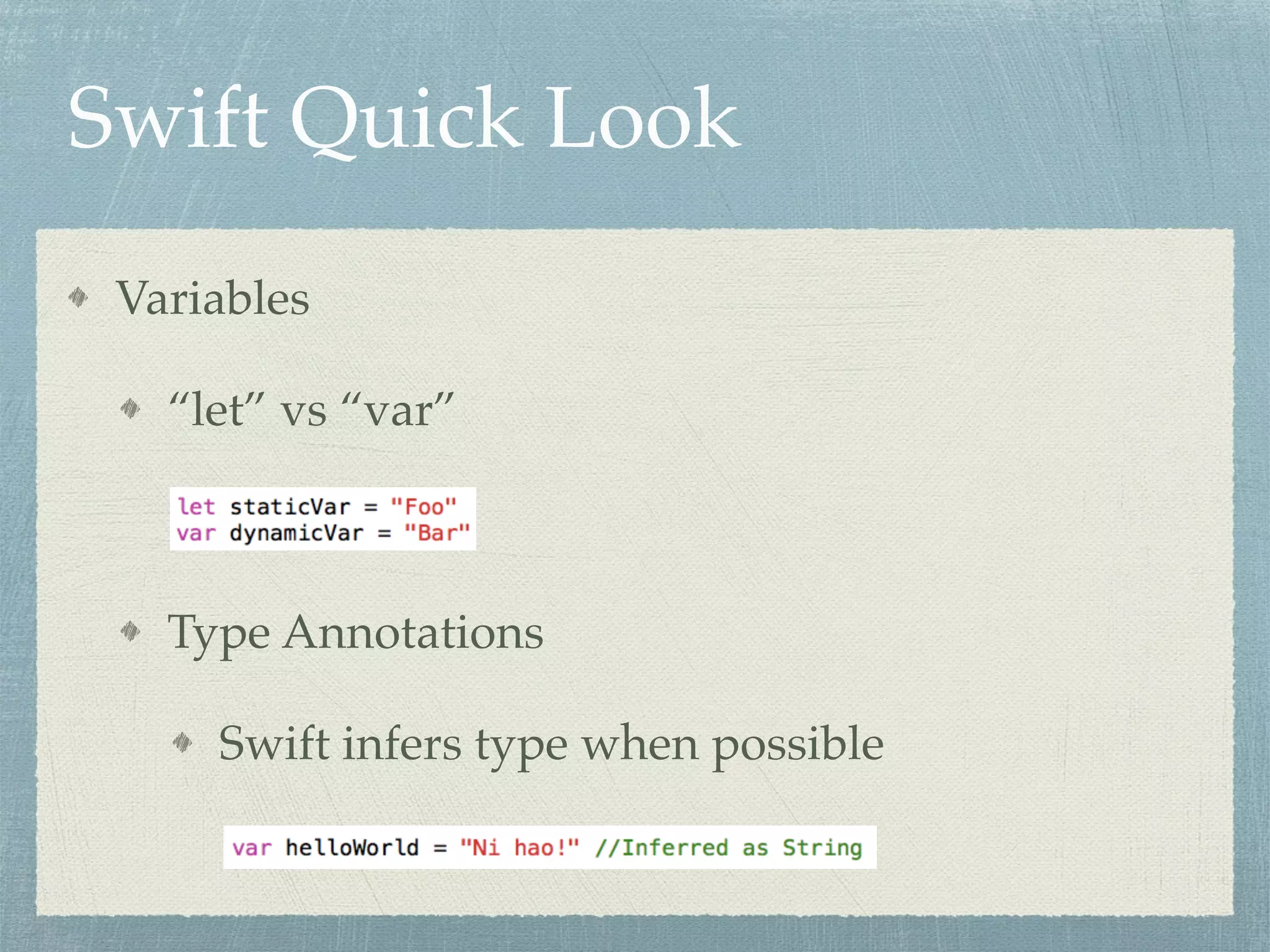 Swift Quick Look

Variables

“let” vs “var”

let staticVar = "Foo"
var dynamicVar = "Bar"

Type Annotations

Swift infers type when possible

var helloWorld = "Ni hao!" //Inferred as String